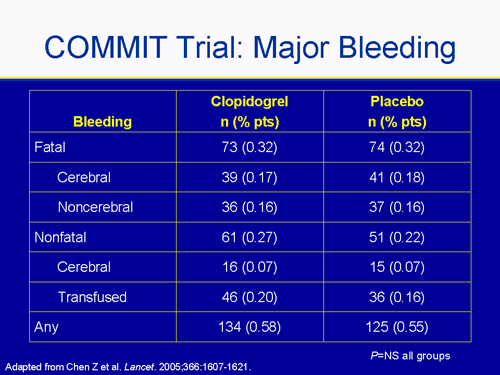 COMMIT Trial: Major Bleeding

| Bleeding | Clopidogrel n (% pts) | Placebo n (% pts) |
|---|---|---|
| Fatal | 73 (0.32) | 74 (0.32) |
| Cerebral | 39 (0.17) | 41 (0.18) |
| Noncerebral | 36 (0.16) | 37 (0.16) |
| Nonfatal | 61 (0.27) | 51 (0.22) |
| Cerebral | 16 (0.07) | 15 (0.07) |
| Transfused | 46 (0.20) | 36 (0.16) |
| Any | 134 (0.58) | 125 (0.55) |

P=NS all groups

Adapted from Chen Z et al. Lancet. 2005;366:1607-1621.